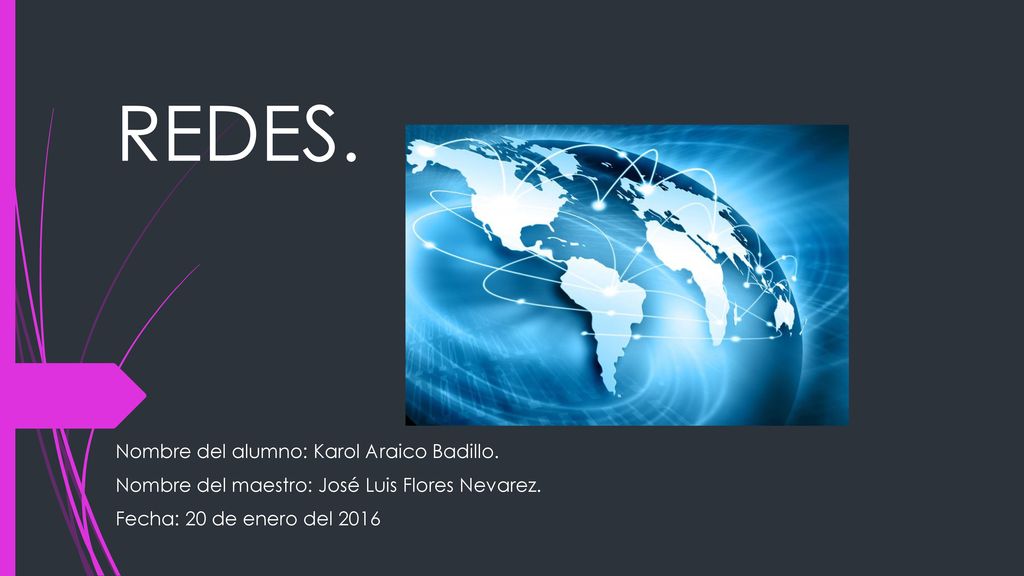 REDES.

Nombre del alumno: Karol Araico Badillo.

Nombre del maestro: José Luis Flores Nevarez.

Fecha: 20 de enero del 2016